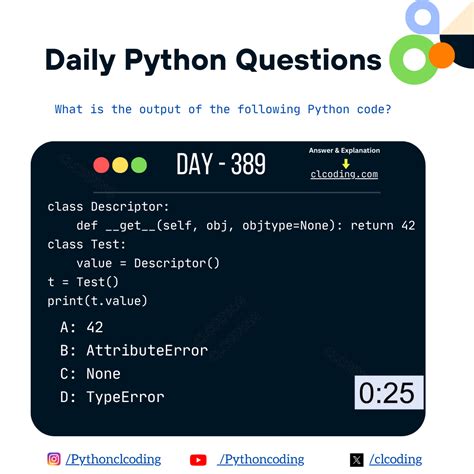 Daily Python Questions

What is the output of the following Python code?

DAY - 389

Answer & Explanation
clcoding.com

class Descriptor:
    def __get__(self, obj, objtype=None): return 42
class Test:
    value = Descriptor()
t = Test()
print(t.value)

A: 42
B: AttributeError
C: None
D: TypeError

0:25

/Pythonclcoding
/Pythoncoding
/clcoding